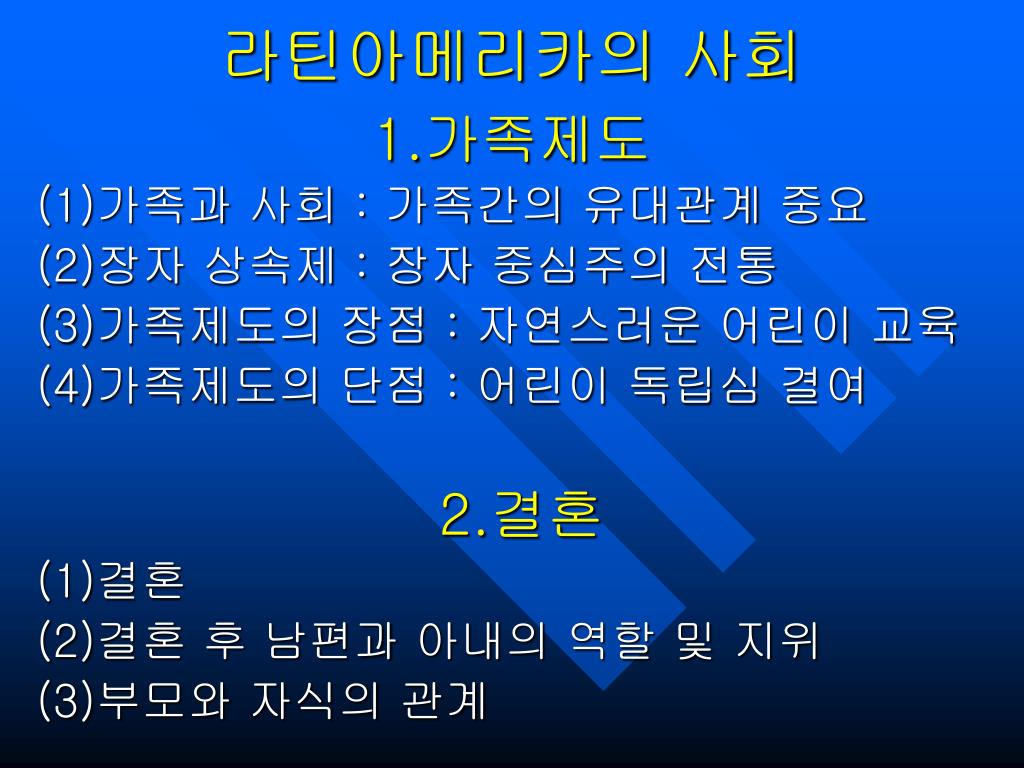 라틴아메리카의 사회

1.가족제도

(1)가족과 사회 : 가족간의 유대관계 중요
(2)장자 상속제 : 장자 중심주의 전통
(3)가족제도의 장점 : 자연스러운 어린이 교육
(4)가족제도의 단점 : 어린이 독립심 결여

2.결혼

(1)결혼
(2)결혼 후 남편과 아내의 역할 및 지위
(3)부모와 자식의 관계